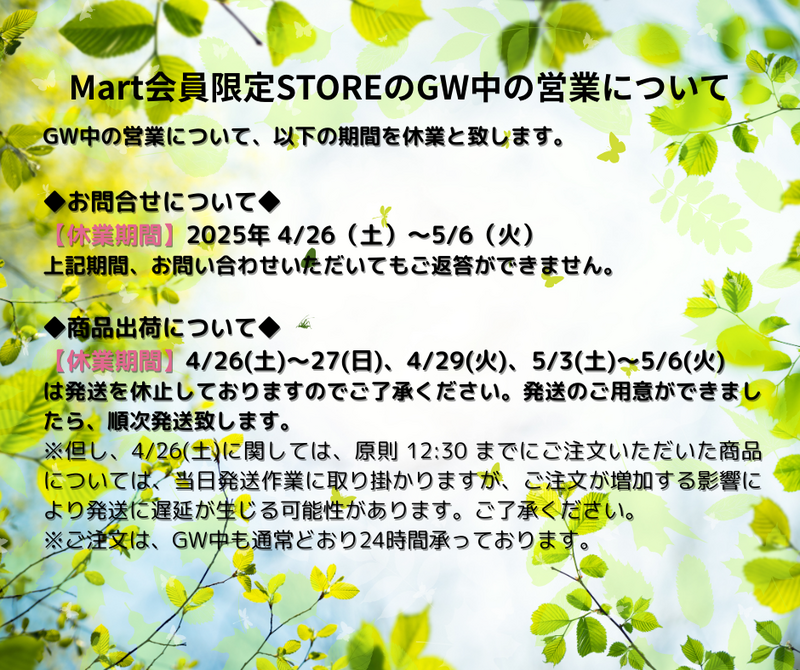 Mart会員限定STOREのGW中の営業について

GW中の営業について、以下の期間を休業と致します。

◆お問合せについて◆
【休業期間】2025年 4/26（土）～5/6（火）
上記期間、お問い合わせいただいてもご返答ができません。

◆商品出荷について◆
【休業期間】4/26(土)～27(日)、4/29(火)、5/3(土)～5/6(火)は発送を休止しておりますのでご了承ください。発送のご用意ができましたら、順次発送致します。
※但し、4/26(土)に関しては、原則 12:30 までにご注文いただいた商品については、当日発送作業に取り掛かりますが、ご注文が増加する影響により発送に遅延が生じる可能性があります。ご了承ください。
※ご注文は、GW中も通常どおり24時間承っております。